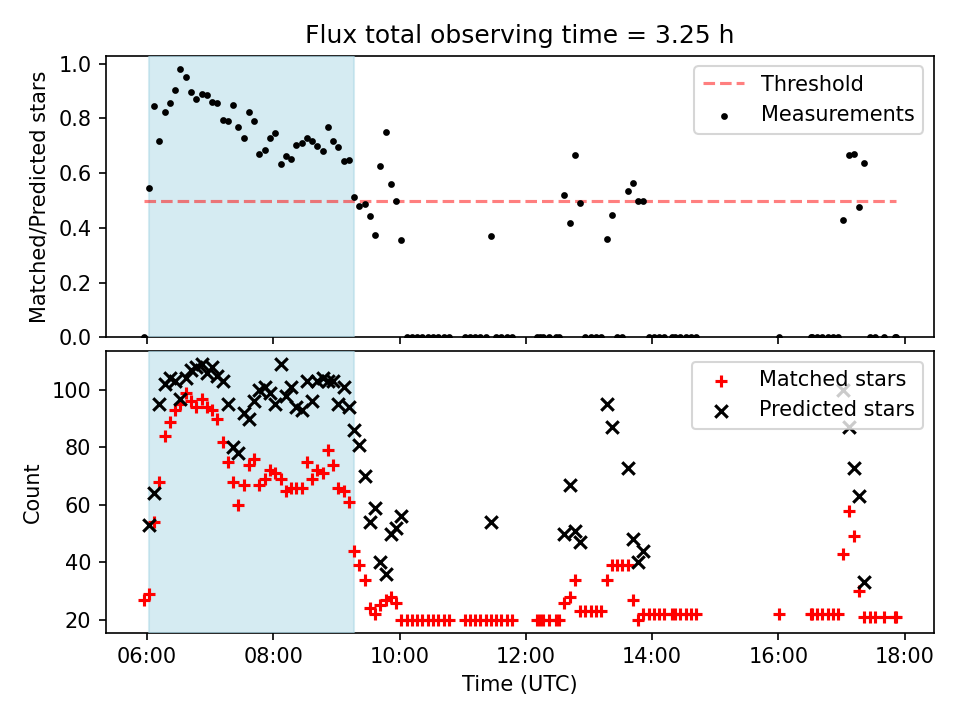 Flux total observing time = 3.25 h

Matched/Predicted stars

1.0
0.8
0.6
0.4
0.2
0.0

Threshold
Measurements

Count

100
80
60
40
20

Matched stars
Predicted stars

06:00
08:00
10:00
12:00
14:00
16:00
18:00

Time (UTC)